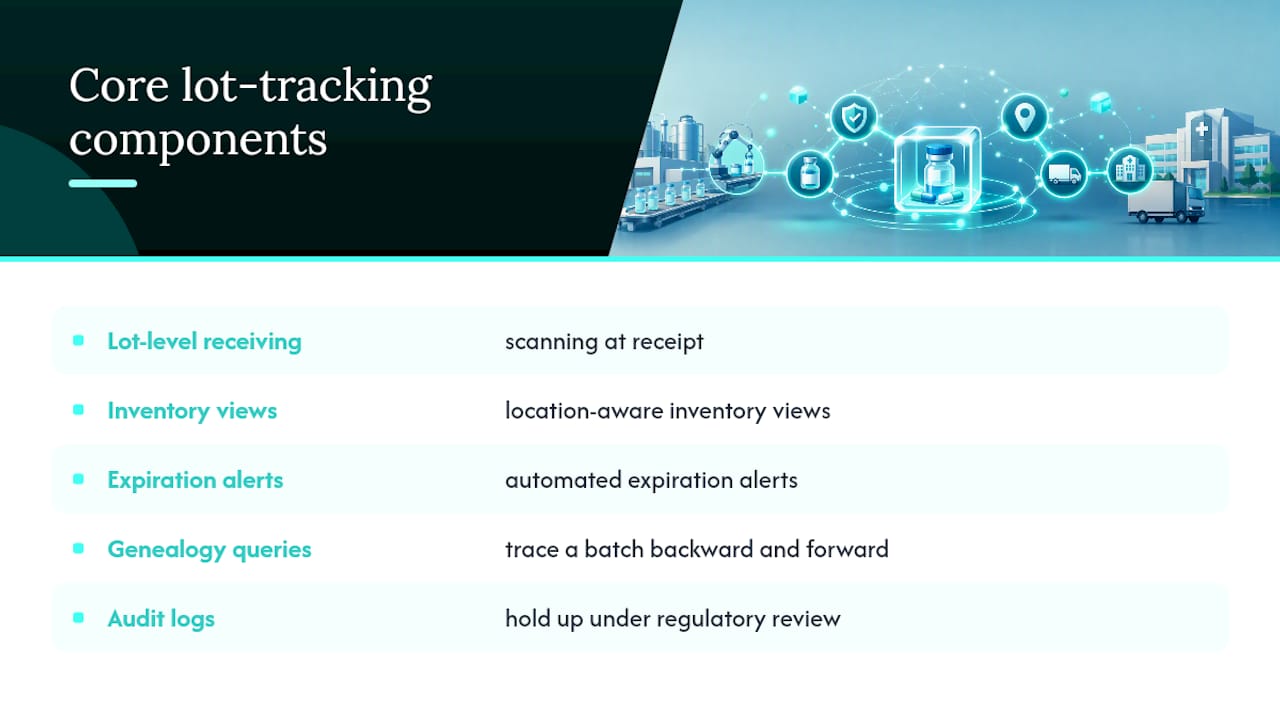 Core lot-tracking components

| | |
|---|---|
| Lot-level receiving | scanning at receipt |
| Inventory views | location-aware inventory views |
| Expiration alerts | automated expiration alerts |
| Genealogy queries | trace a batch backward and forward |
| Audit logs | hold up under regulatory review |